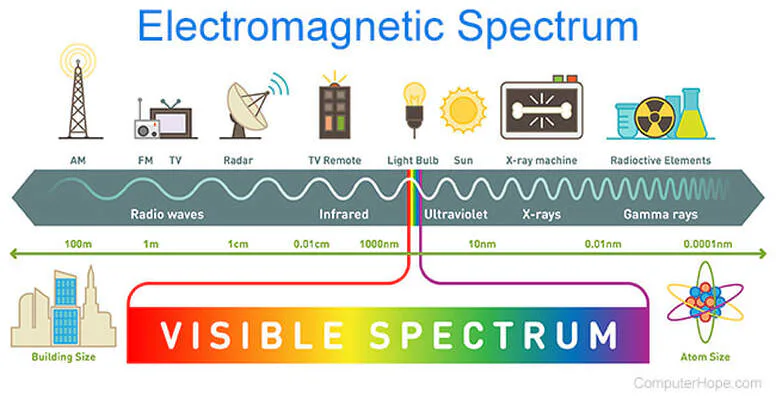 Electromagnetic Spectrum

AM FM TV Radar TV Remote Light Bulb Sun X-ray machine Radioctive Elements

Radio waves Infrared Ultraviolet X-rays Gamma rays

100m 1m 1cm 0.01cm 1000nm 10nm 0.01nm 0.0001nm

Building Size

VISIBLE SPECTRUM

Atom Size

ComputerHope.com